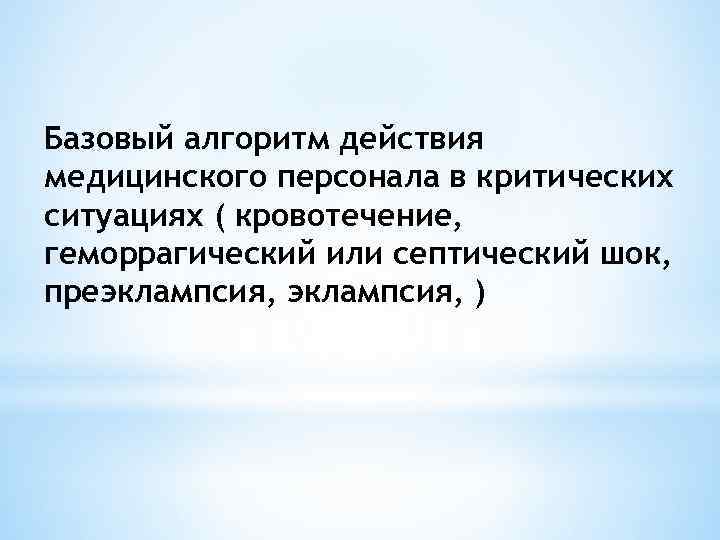 Базовый алгоритм действия медицинского персонала в критических ситуациях ( кровотечение, геморрагический или септический шок, преэклампсия, эклампсия, )